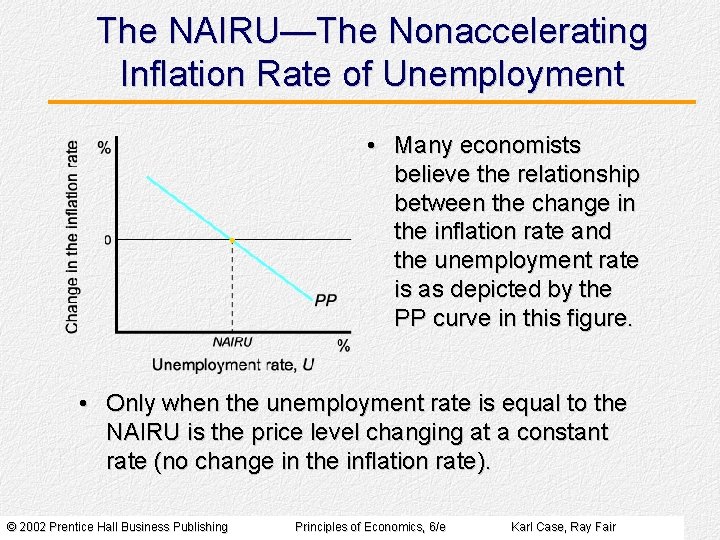 The NAIRU—The Nonaccelerating Inflation Rate of Unemployment

Change in the inflation rate

%

0

PP

NAIRU

%

Unemployment rate, U

• Many economists believe the relationship between the change in the inflation rate and the unemployment rate is as depicted by the PP curve in this figure.

• Only when the unemployment rate is equal to the NAIRU is the price level changing at a constant rate (no change in the inflation rate).

© 2002 Prentice Hall Business Publishing Principles of Economics, 6/e Karl Case, Ray Fair